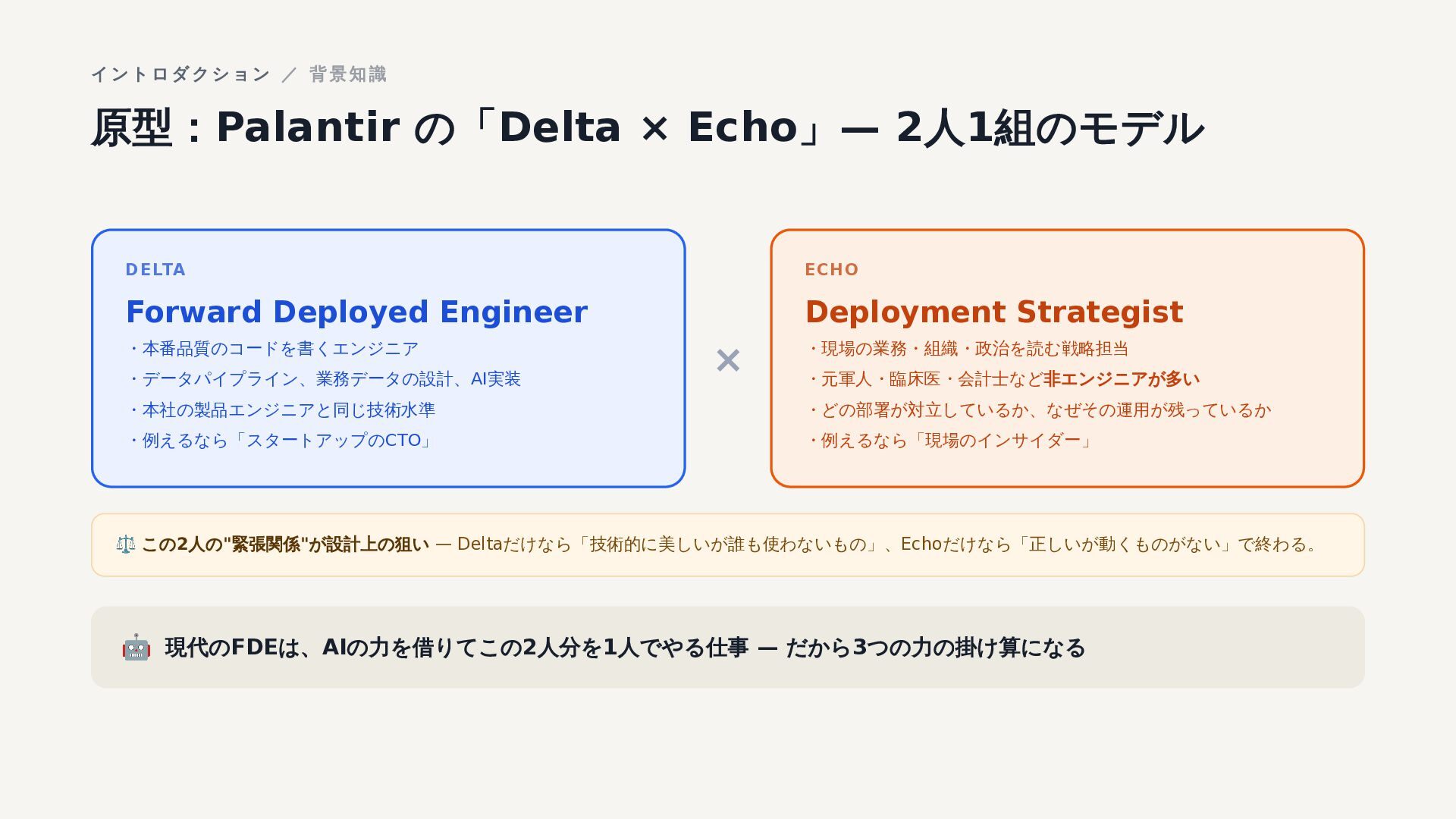 イントロダクション ／ 背景知識

原型：Palantir の「Delta × Echo」— 2人1組のモデル

DELTA

Forward Deployed Engineer

・本番品質のコードを書くエンジニア
・データパイプライン、業務データの設計、AI実装
・本社の製品エンジニアと同じ技術水準
・例えるなら「スタートアップのCTO」

×

ECHO

Deployment Strategist

・現場の業務・組織・政治を読む戦略担当
・元軍人・臨床医・会計士など非エンジニアが多い
・どの部署が対立しているか、なぜその運用が残っているか
・例えるなら「現場のインサイダー」

⚖️ この2人の"緊張関係"が設計上の狙い — Deltaだけなら「技術的に美しいが誰も使わないもの」、Echoだけなら「正しいが動くものがない」で終わる。

🤖 現代のFDEは、AIの力を借りてこの2人分を1人でやる仕事 — だから3つの力の掛け算になる